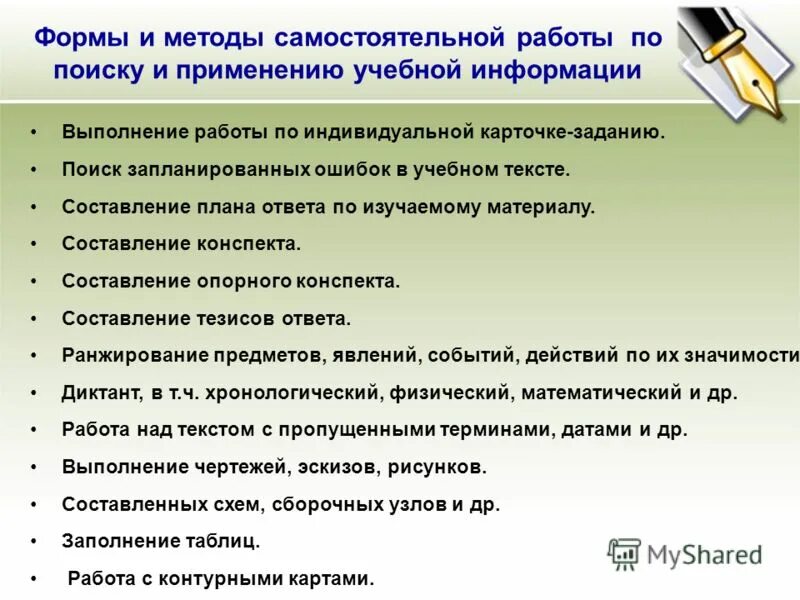 Формы и методы самостоятельной работы по поиску и применению учебной информации

• Выполнение работы по индивидуальной карточке-заданию.
• Поиск запланированных ошибок в учебном тексте.
• Составление плана ответа по изучаемому материалу.
• Составление конспекта.
• Составление опорного конспекта.
• Составление тезисов ответа.
• Ранжирование предметов, явлений, событий, действий по их значимости
• Диктант, в т.ч. хронологический, физический, математический и др.
• Работа над текстом с пропущенными терминами, датами и др.
• Выполнение чертежей, эскизов, рисунков.
• Составленных схем, сборочных узлов и др.
• Заполнение таблиц.
• Работа с контурными картами.

MyShared